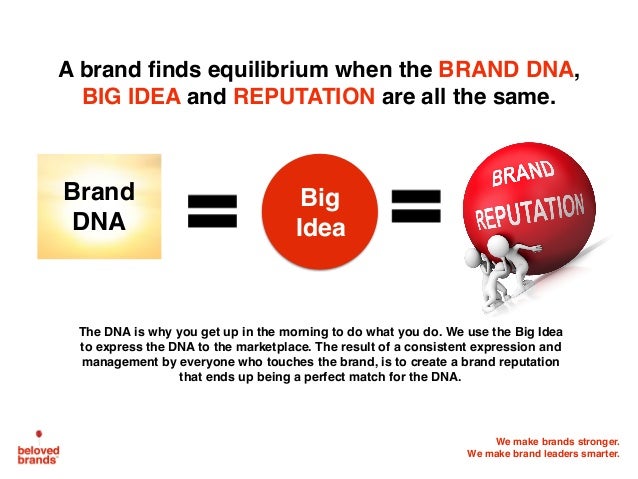 A brand finds equilibrium when the BRAND DNA, BIG IDEA and REPUTATION are all the same.

Brand DNA

=

Big Idea

=

BRAND REPUTATION

The DNA is why you get up in the morning to do what you do. We use the Big Idea to express the DNA to the marketplace. The result of a consistent expression and management by everyone who touches the brand, is to create a brand reputation that ends up being a perfect match for the DNA.

beloved brands

We make brands stronger.
We make brand leaders smarter.